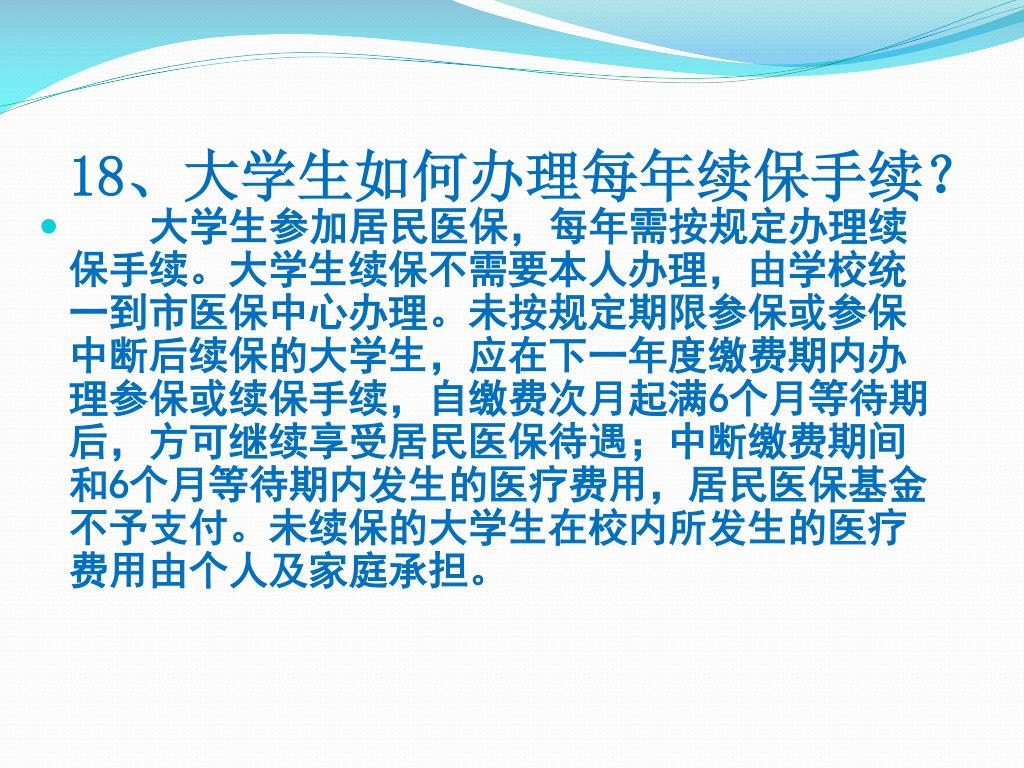 18、大学生如何办理每年续保手续？

大学生参加居民医保，每年需按规定办理续保手续。大学生续保不需要本人办理，由学校统一到市医保中心办理。未按规定期限参保或参保中断后续保的大学生，应在下一年度缴费期内办理参保或续保手续，自缴费次月起满6个月等待期后，方可继续享受居民医保待遇；中断缴费期间和6个月等待期内发生的医疗费用，居民医保基金不予支付。未续保的大学生在校内所发生的医疗费用由个人及家庭承担。